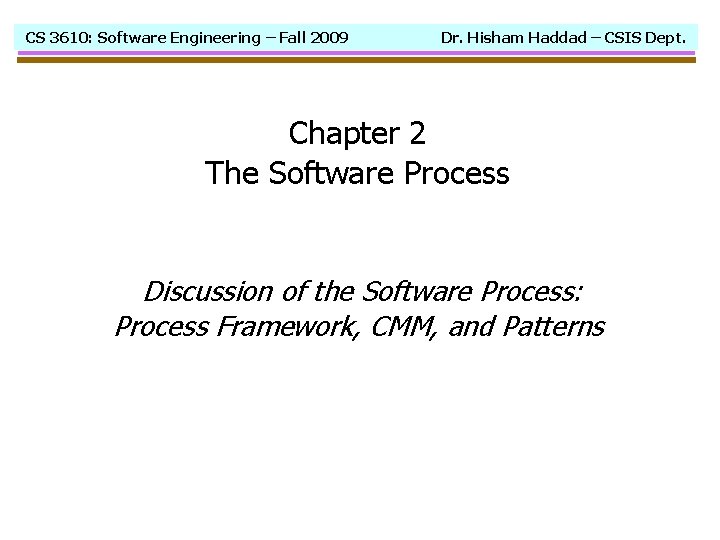 CS 3610: Software Engineering – Fall 2009 Dr. Hisham Haddad – CSIS Dept.

Chapter 2
The Software Process

Discussion of the Software Process:
Process Framework, CMM, and Patterns